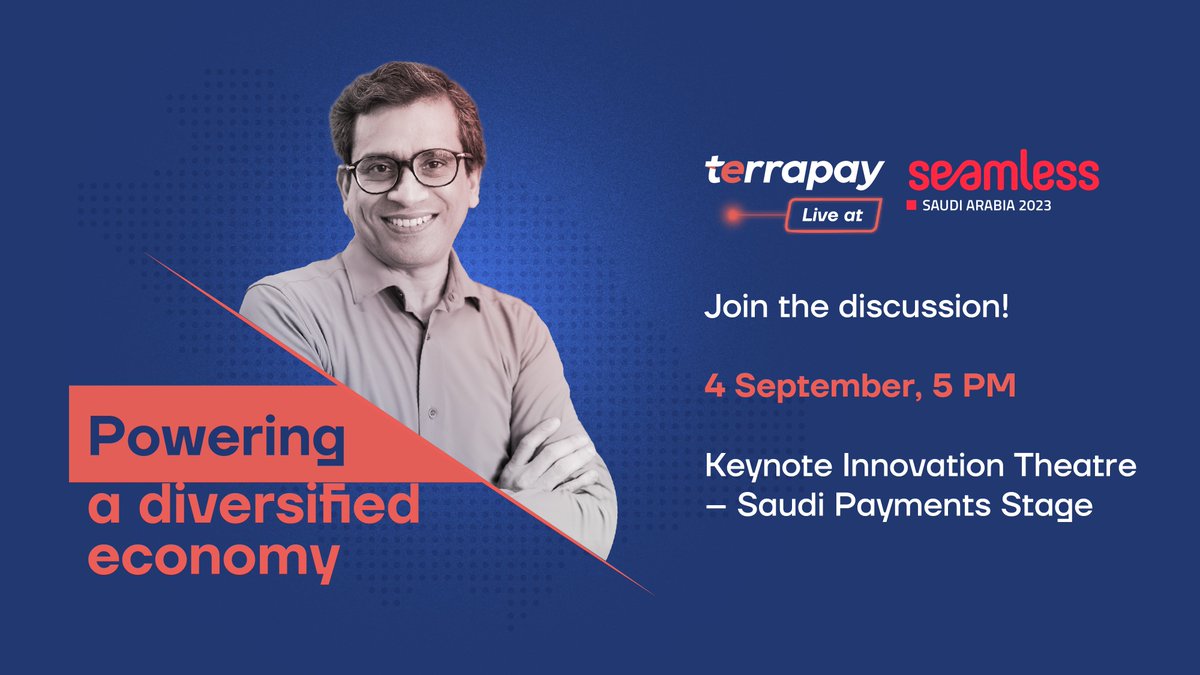 terrapay Live at

seamless
SAUDI ARABIA 2023

Join the discussion!

4 September, 5 PM

Keynote Innovation Theatre – Saudi Payments Stage

Powering a diversified economy